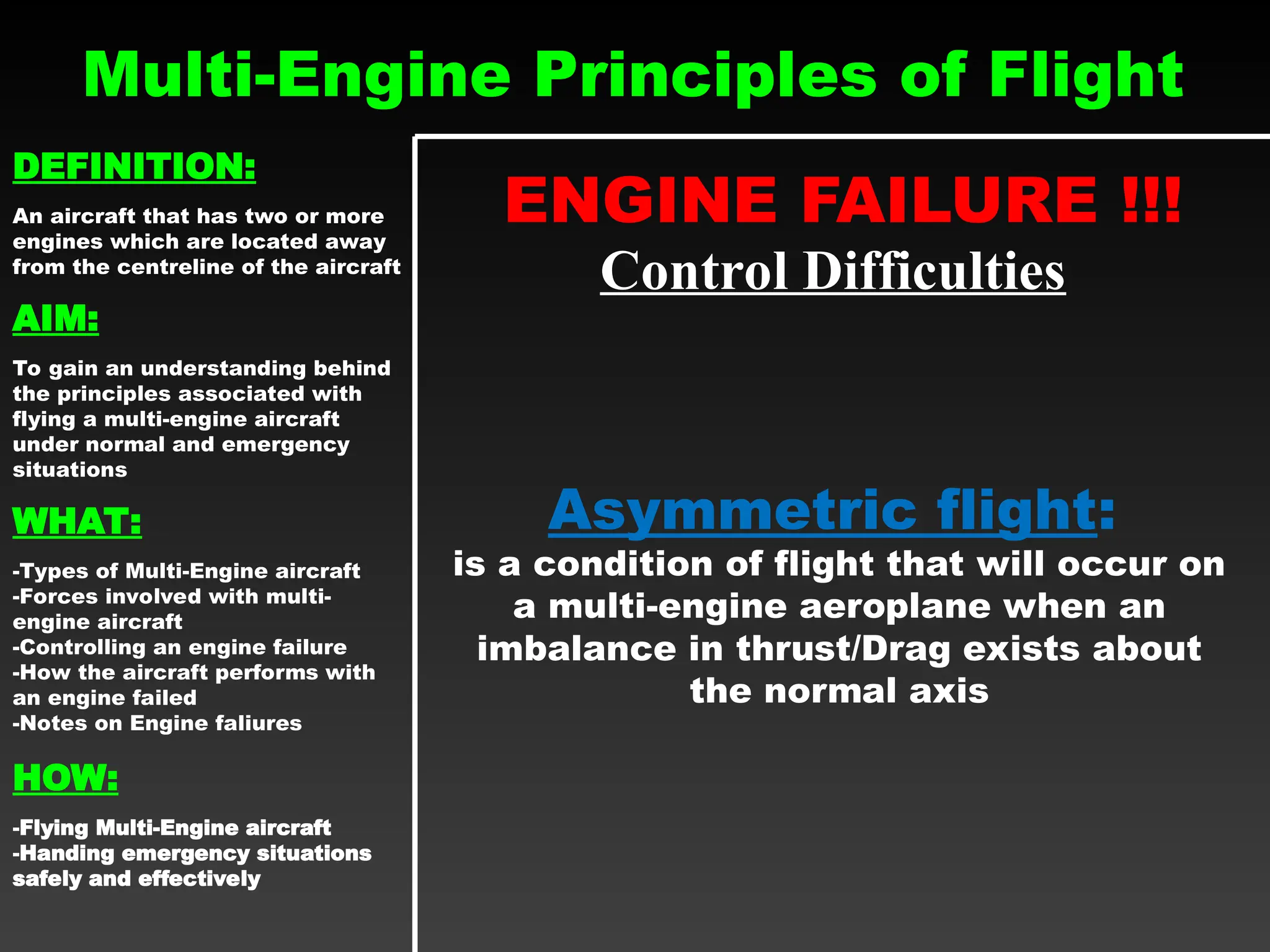 Multi-Engine Principles of Flight

DEFINITION:

An aircraft that has two or more engines which are located away from the centreline of the aircraft

AIM:

To gain an understanding behind the principles associated with flying a multi-engine aircraft under normal and emergency situations

WHAT:

-Types of Multi-Engine aircraft
-Forces involved with multi-engine aircraft
-Controlling an engine failure
-How the aircraft performs with an engine failed
-Notes on Engine faliures

HOW:

-Flying Multi-Engine aircraft
-Handing emergency situations safely and effectively

ENGINE FAILURE !!!

Control Difficulties

Asymmetric flight:

is a condition of flight that will occur on a multi-engine aeroplane when an imbalance in thrust/Drag exists about the normal axis